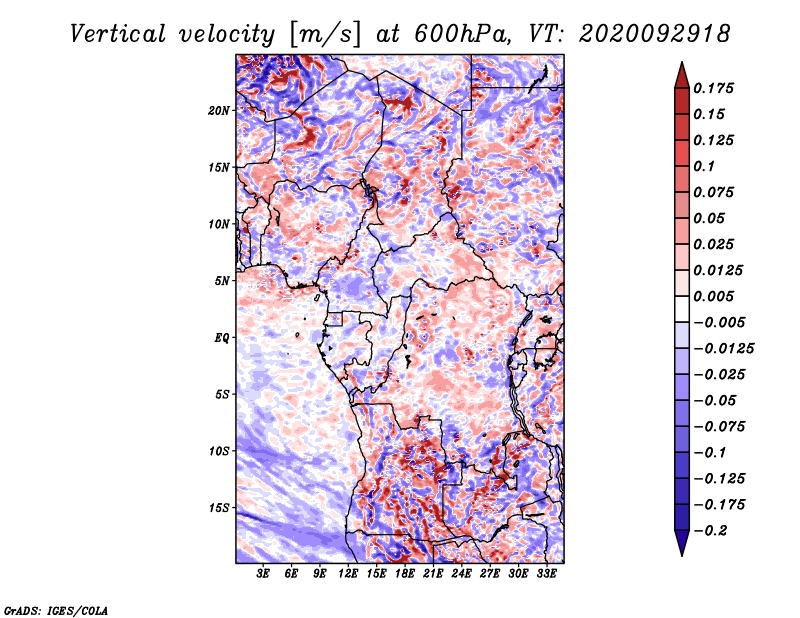 Vertical velocity [m/s] at 600hPa, VT: 2020092918

20N
15N
10N
5N
EQ
5S
10S
15S

3E 6E 9E 12E 15E 18E 21E 24E 27E 30E 33E

0.175
0.15
0.125
0.1
0.075
0.05
0.025
0.0125
0.005
−0.005
−0.0125
−0.025
−0.05
−0.075
−0.1
−0.125
−0.175
−0.2

GrADS: IGES/COLA